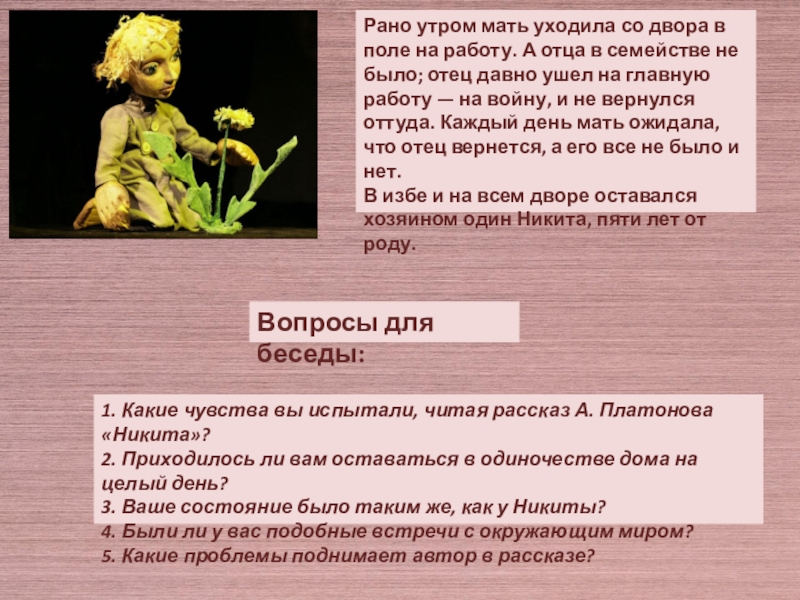 Рано утром мать уходила со двора в поле на работу. А отца в семействе не было; отец давно ушел на главную работу — на войну, и не вернулся оттуда. Каждый день мать ожидала, что отец вернется, а его все не было и нет.
В избе и на всем дворе оставался хозяином один Никита, пяти лет от роду.

Вопросы для беседы:

1. Какие чувства вы испытали, читая рассказ А. Платонова «Никита»?
2. Приходилось ли вам оставаться в одиночестве дома на целый день?
3. Ваше состояние было таким же, как у Никиты?
4. Были ли у вас подобные встречи с окружающим миром?
5. Какие проблемы поднимает автор в рассказе?